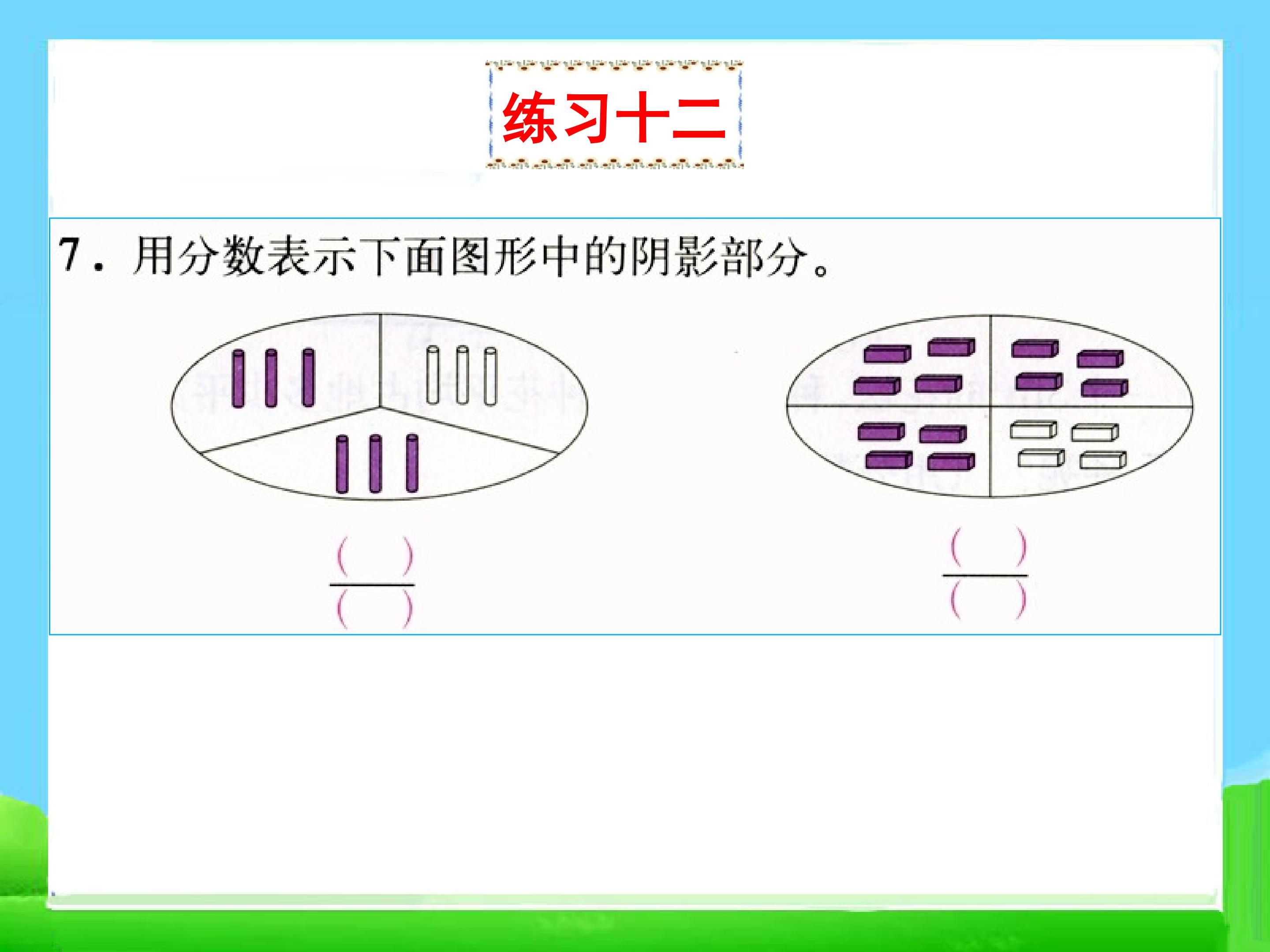 练习十二

7. 用分数表示下面图形中的阴影部分。

$\frac{(\quad)}{(\quad)}$

$\frac{(\quad)}{(\quad)}$